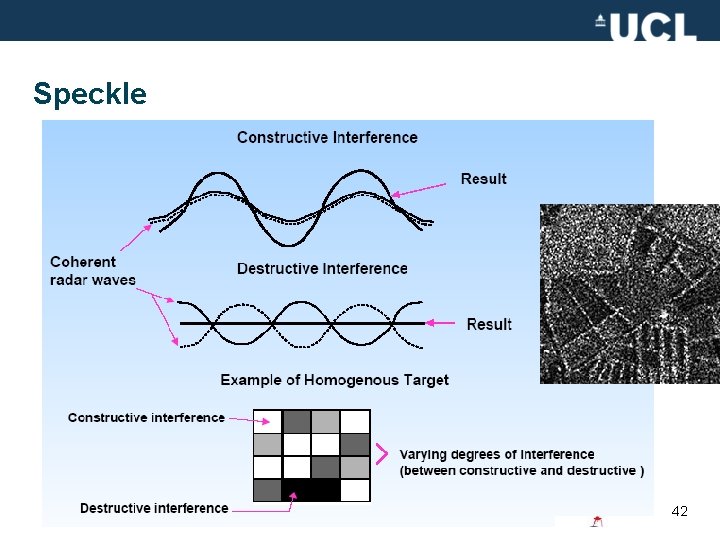 UCL

Speckle

Constructive Interference

Result

Coherent radar waves

Destructive Interference

Result

Example of Homogenous Target

Constructive interference

Varying degrees of interference (between constructive and destructive )

Destructive interference

42